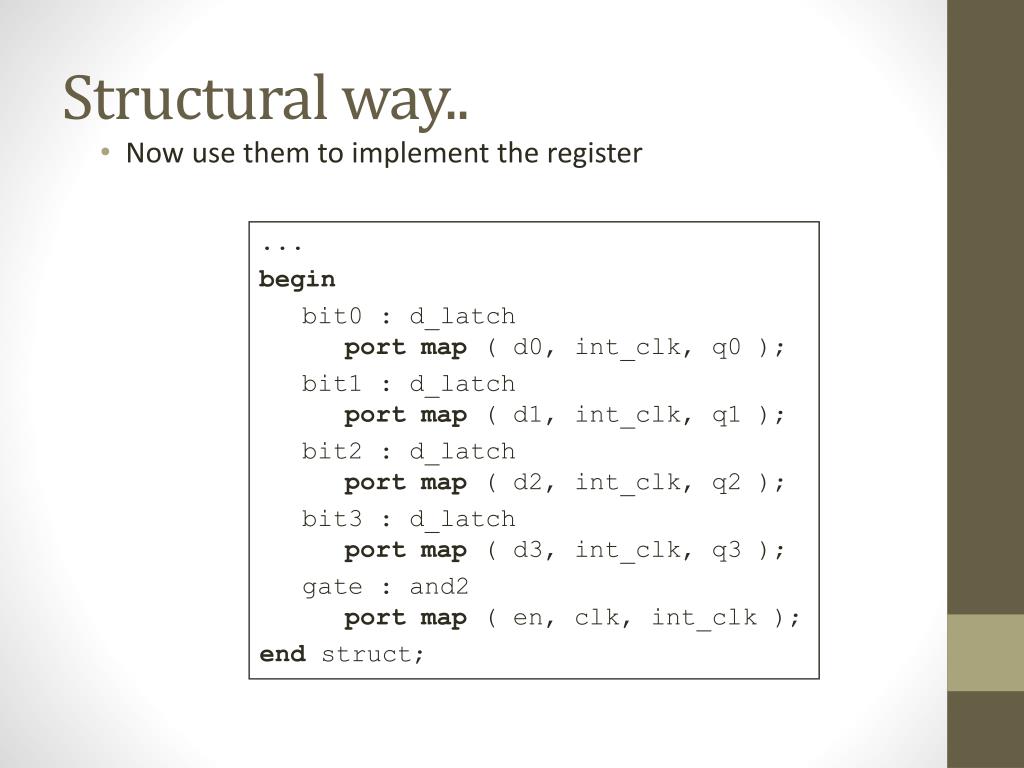 Structural way..

• Now use them to implement the register

...
begin
bit0 : d_latch
port map ( d0, int_clk, q0 );
bit1 : d_latch
port map ( d1, int_clk, q1 );
bit2 : d_latch
port map ( d2, int_clk, q2 );
bit3 : d_latch
port map ( d3, int_clk, q3 );
gate : and2
port map ( en, clk, int_clk );
end struct;